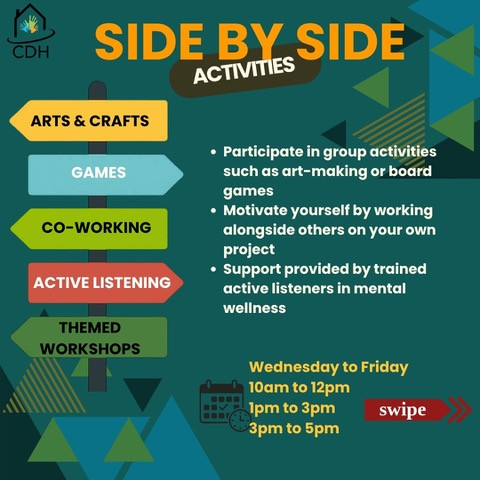 CDH

SIDE BY SIDE

ACTIVITIES

ARTS & CRAFTS

GAMES

CO-WORKING

ACTIVE LISTENING

THEMED WORKSHOPS

• Participate in group activities such as art-making or board games
• Motivate yourself by working alongside others on your own project
• Support provided by trained active listeners in mental wellness

Wednesday to Friday
10am to 12pm
1pm to 3pm
3pm to 5pm

swipe